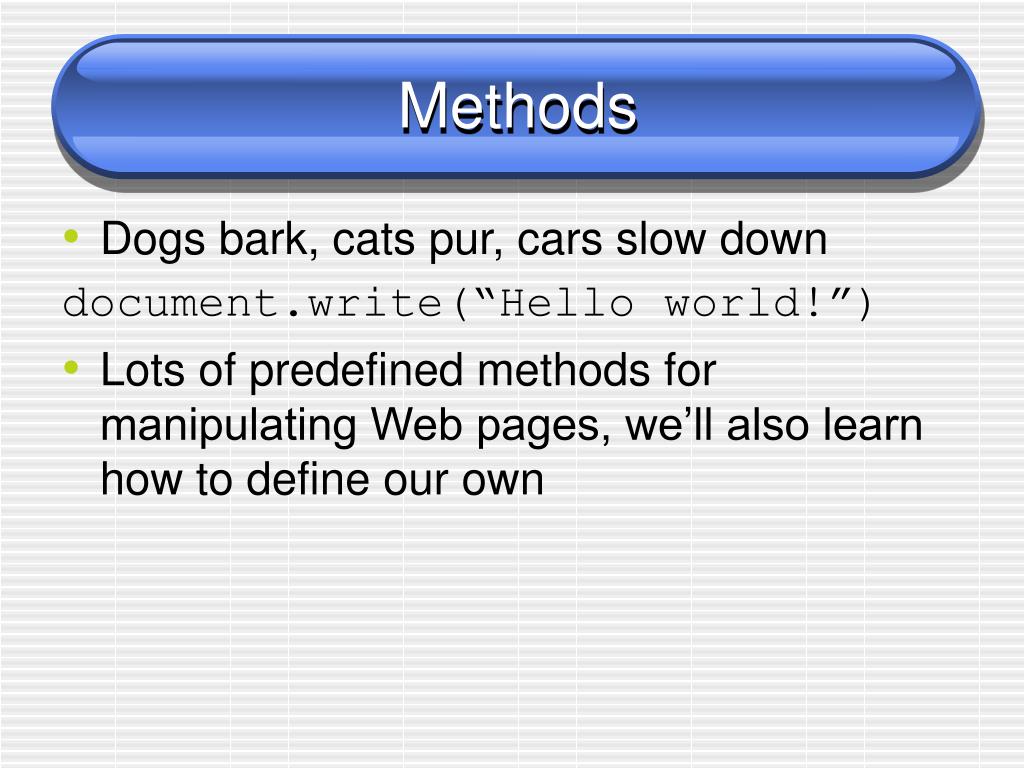 Methods

• Dogs bark, cats pur, cars slow down

document.write(“Hello world!”)

• Lots of predefined methods for manipulating Web pages, we’ll also learn how to define our own